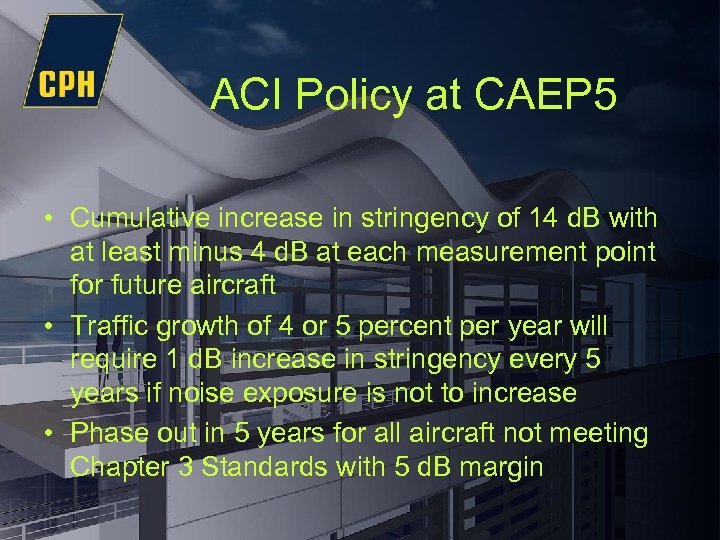 CPH

ACI Policy at CAEP5

• Cumulative increase in stringency of 14 dB with at least minus 4 dB at each measurement point for future aircraft
• Traffic growth of 4 or 5 percent per year will require 1 dB increase in stringency every 5 years if noise exposure is not to increase
• Phase out in 5 years for all aircraft not meeting Chapter 3 Standards with 5 dB margin